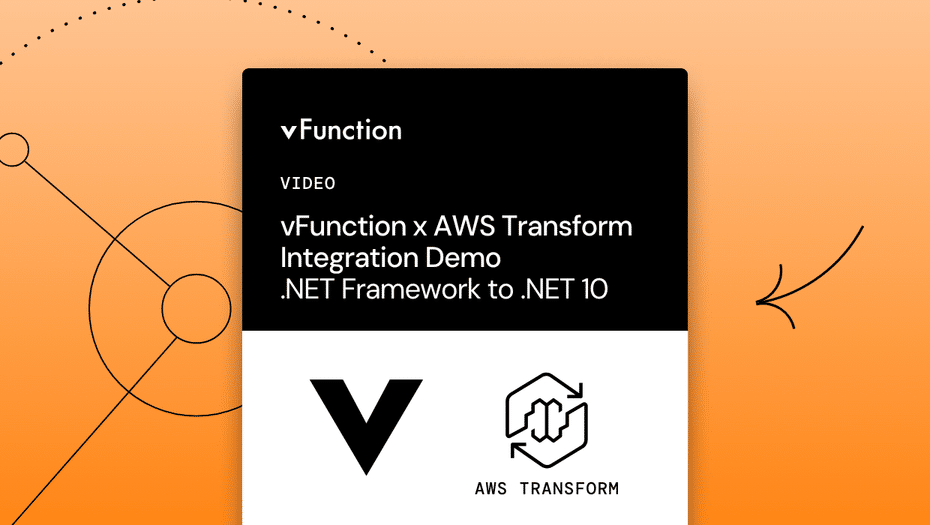 vFunction

VIDEO

vFunction x AWS Transform Integration Demo .NET Framework to .NET 10

AWS TRANSFORM